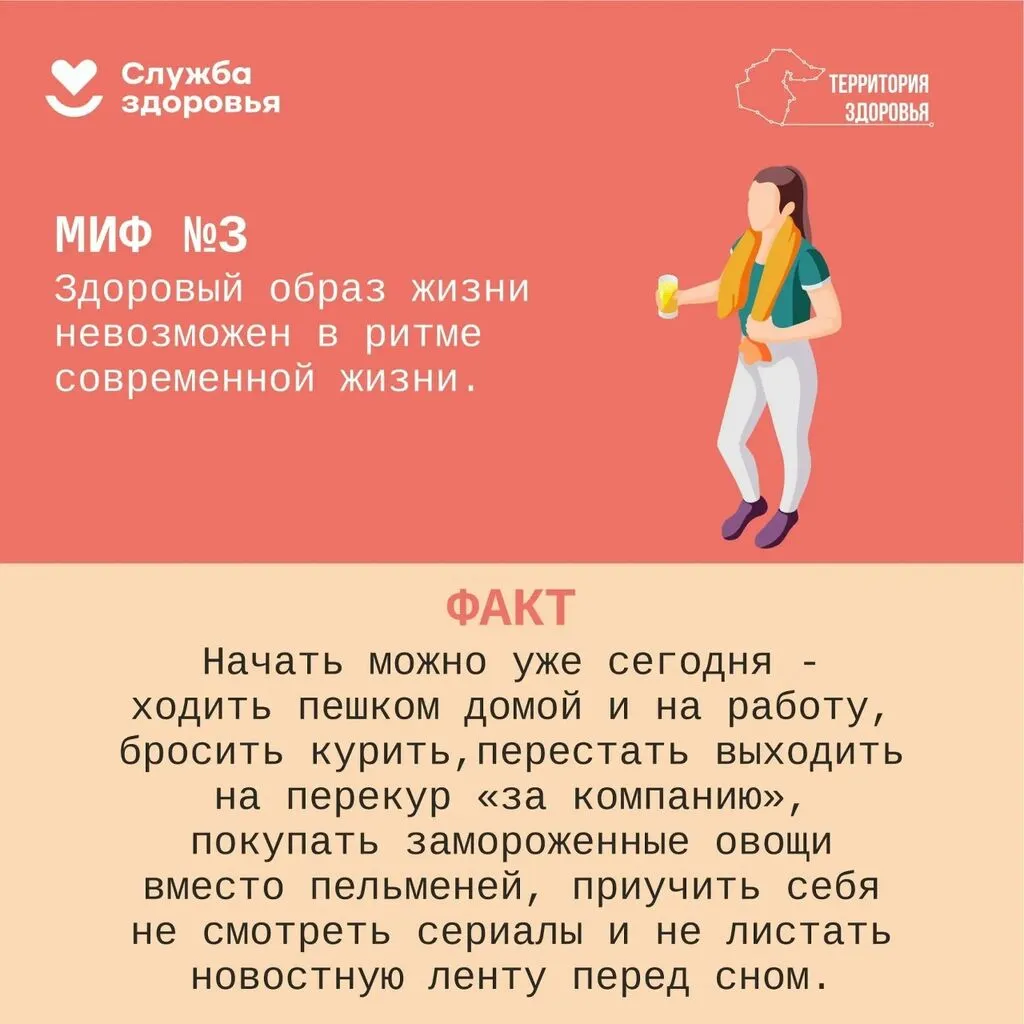 Служба здоровья

ТЕРРИТОРИЯ ЗДОРОВЬЯ

МИФ №3
Здоровый образ жизни невозможен в ритме современной жизни.

ФАКТ
Начать можно уже сегодня - ходить пешком домой и на работу, бросить курить,перестать выходить на перекур «за компанию», покупать замороженные овощи вместо пельменей, приучить себя не смотреть сериалы и не листать новостную ленту перед сном.